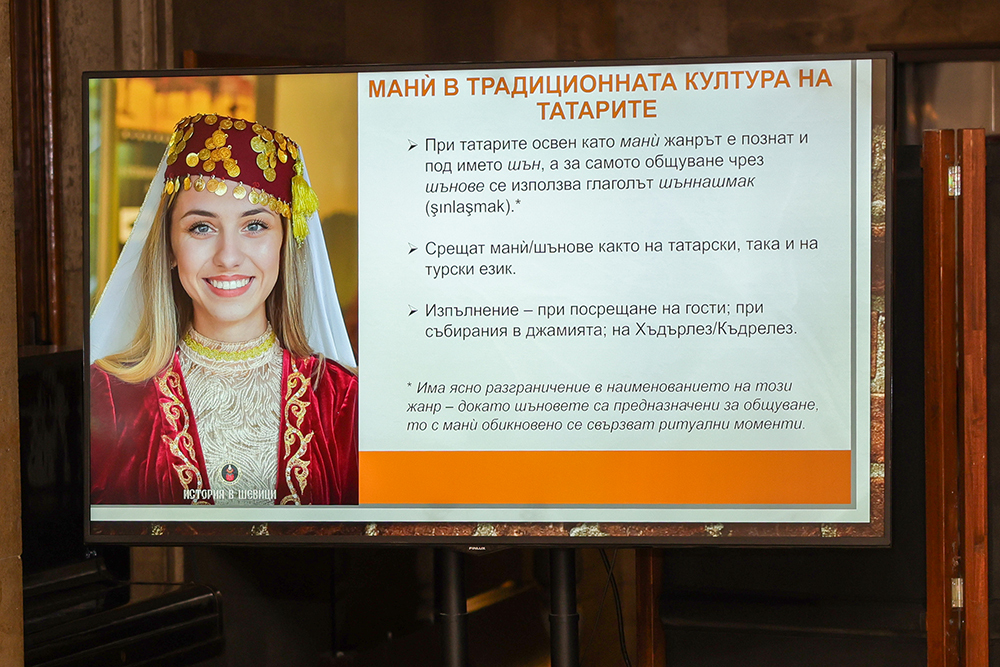 МАНЍ В ТРАДИЦИОННАТА КУЛТУРА НА ТАТАРИТЕ

➢ При татарите освен като манѝ жанрът е познат и под името шън, а за самото общуване чрез шънове се използва глаголът шъннашмак (şınlaşmak).*

➢ Срещат манѝ/шънове както на татарски, така и на турски език.

➢ Изпълнение – при посрещане на гости; при събирания в джамията; на Хъдърлез/Къдрелез.

* Има ясно разграничение в наименованието на този жанр – докато шъновете са предназначени за общуване, то с манѝ обикновено се свързват ритуални моменти.

ИСТОРИЯ В ШЕВИЦИ